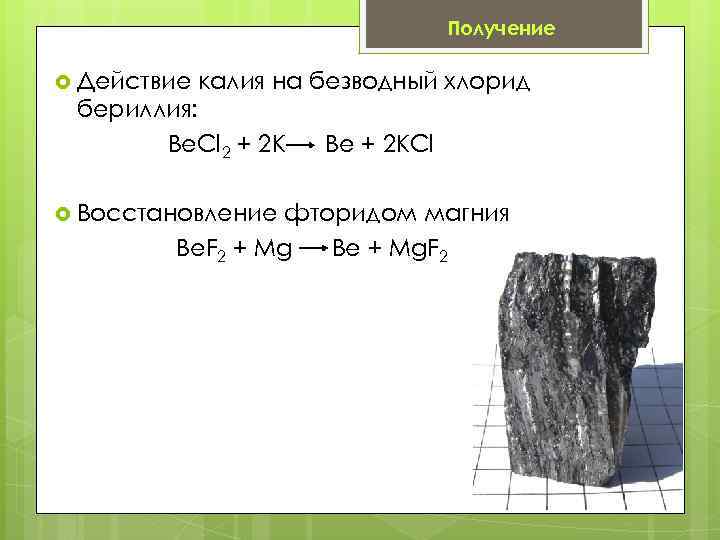 Получение

Действие калия на безводный хлорид бериллия:

$BeCl_2 + 2K \rightarrow Be + 2KCl$

Восстановление фторидом магния

$BeF_2 + Mg \rightarrow Be + MgF_2$